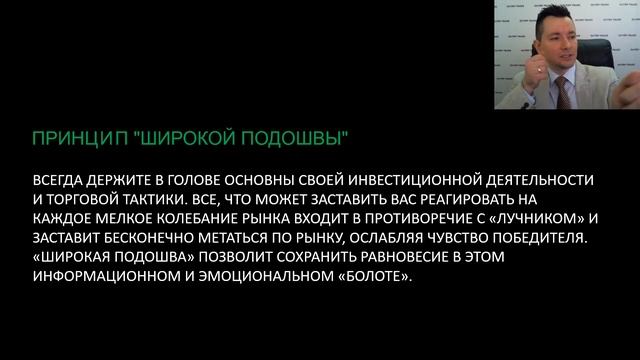 ПРИНЦИП "ШИРОКОЙ ПОДОШВЫ"

ВСЕГДА ДЕРЖИТЕ В ГОЛОВЕ ОСНОВНЫ СВОЕЙ ИНВЕСТИЦИОННОЙ ДЕЯТЕЛЬНОСТИ И ТОРГОВОЙ ТАКТИКИ. ВСЕ, ЧТО МОЖЕТ ЗАСТАВИТЬ ВАС РЕАГИРОВАТЬ НА КАЖДОЕ МЕЛКОЕ КОЛЕБАНИЕ РЫНКА ВХОДИТ В ПРОТИВОРЕЧИЕ С «ЛУЧНИКОМ» И ЗАСТАВИТ БЕСКОНЕЧНО МЕТАТЬСЯ ПО РЫНКУ, ОСЛАБЛЯЯ ЧУВСТВО ПОБЕДИТЕЛЯ. «ШИРОКАЯ ПОДОШВА» ПОЗВОЛИТ СОХРАНИТЬ РАВНОВЕСИЕ В ЭТОМ ИНФОРМАЦИОННОМ И ЭМОЦИОНАЛЬНОМ «БОЛОТЕ».